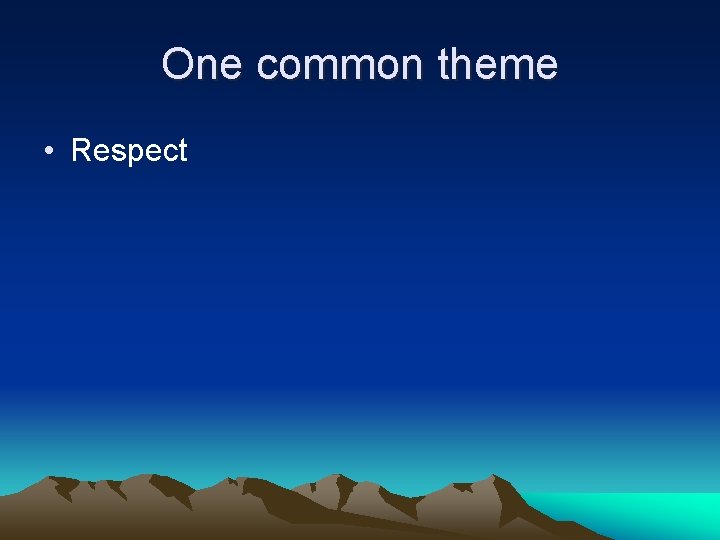 One common theme

• Respect